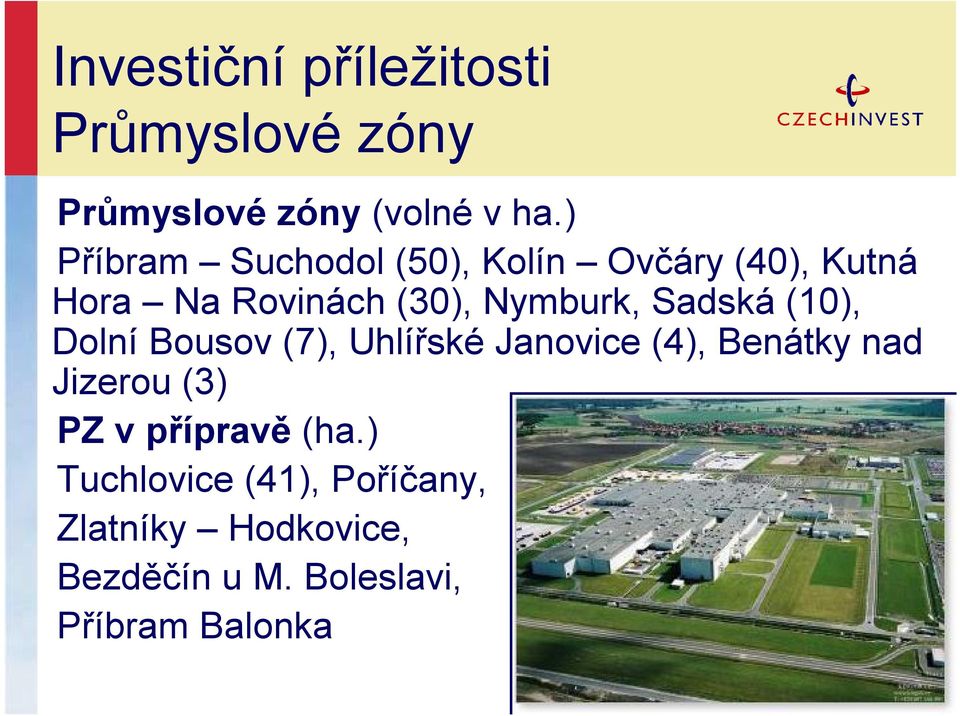 Investiční příležitosti
Průmyslové zóny

CZECHINVEST

Průmyslové zóny (volné v ha.)

Příbram – Suchodol (50), Kolín – Ovčáry (40), Kutná Hora – Na Rovinách (30), Nymburk, Sadská (10), Dolní Bousov (7), Uhlířské Janovice (4), Benátky nad Jizerou (3)

PZ v přípravě (ha.)

Tuchlovice (41), Poříčany, Zlatníky – Hodkovice, Bezděčín u M. Boleslavi, Příbram Balonka